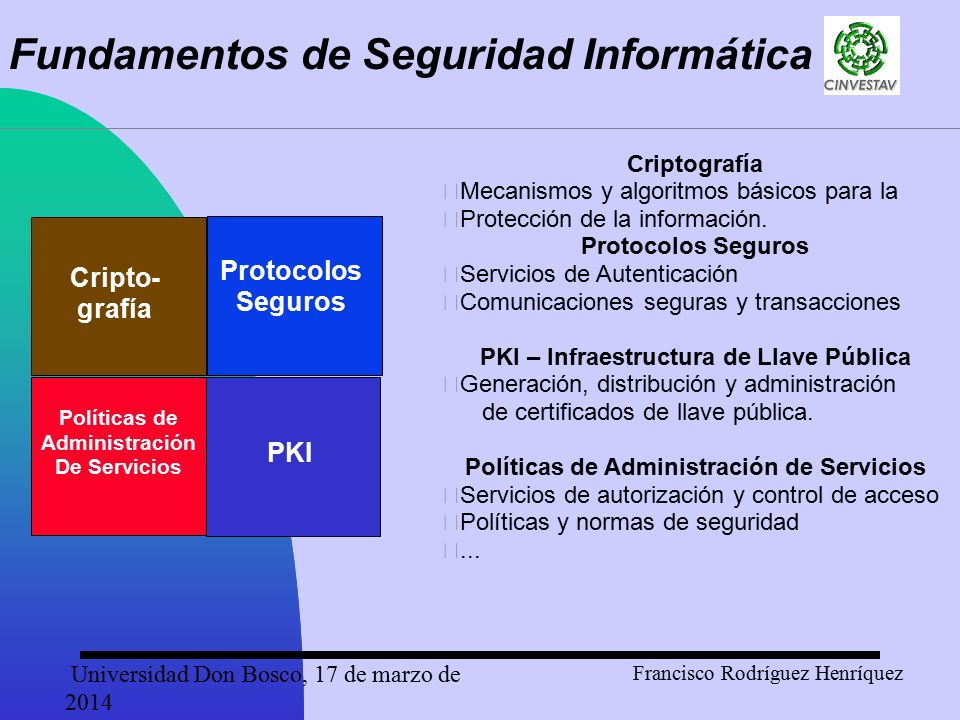 Fundamentos de Seguridad Informática

CINVESTAV

Cripto-grafía

Protocolos Seguros

Políticas de Administración De Servicios

PKI

Criptografía
Mecanismos y algoritmos básicos para la
Protección de la información.

Protocolos Seguros
Servicios de Autenticación
Comunicaciones seguras y transacciones

PKI – Infraestructura de Llave Pública
Generación, distribución y administración de certificados de llave pública.

Políticas de Administración de Servicios
Servicios de autorización y control de acceso
Políticas y normas de seguridad
...

Universidad Don Bosco, 17 de marzo de 2014

Francisco Rodríguez Henríquez